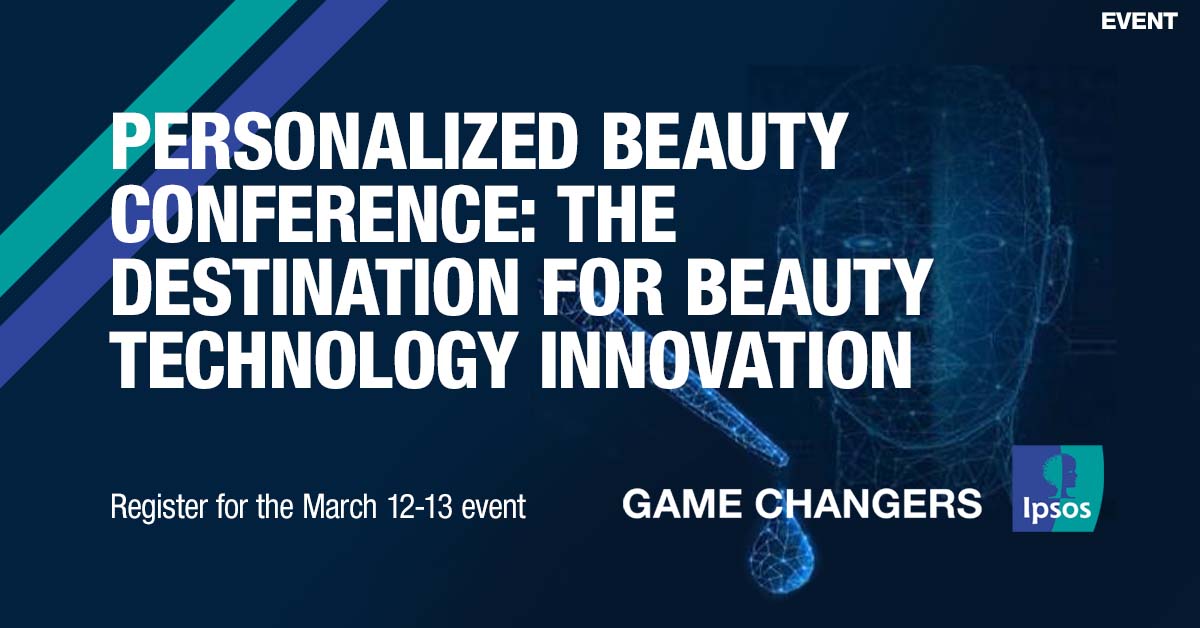 EVENT

PERSONALIZED BEAUTY CONFERENCE: THE DESTINATION FOR BEAUTY TECHNOLOGY INNOVATION

Register for the March 12-13 event

GAME CHANGERS

Ipsos